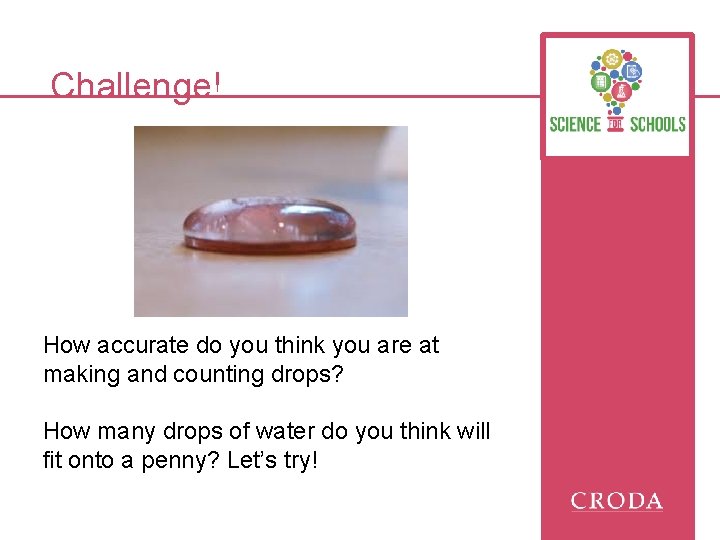 Challenge!

SCIENCE FOR SCHOOLS

How accurate do you think you are at making and counting drops?

How many drops of water do you think will fit onto a penny? Let's try!

CRODA